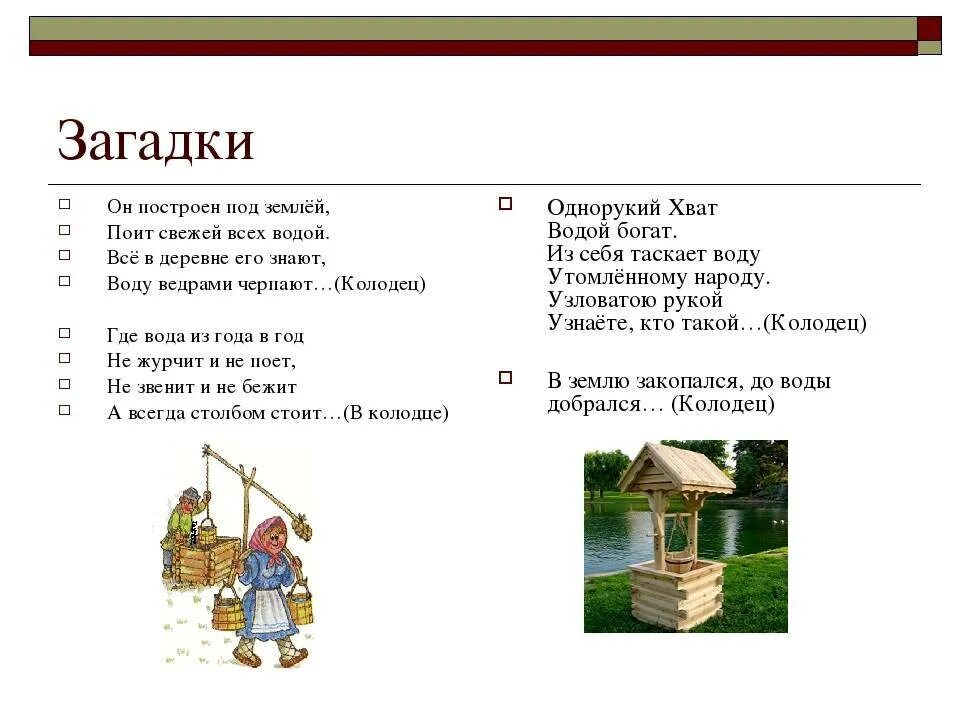 Загадки

Он построен под землёй,
Поит свежей всех водой.
Всё в деревне его знают,
Воду ведрами черпают…(Колодец)

Где вода из года в год
Не журчит и не поет,
Не звенит и не бежит
А всегда столбом стоит…(В колодце)

Однорукий Хват
Водой богат.
Из себя таскает воду
Утомлённому народу.
Узловатою рукой
Узнаёте, кто такой…(Колодец)

В землю закопался, до воды добрался… (Колодец)